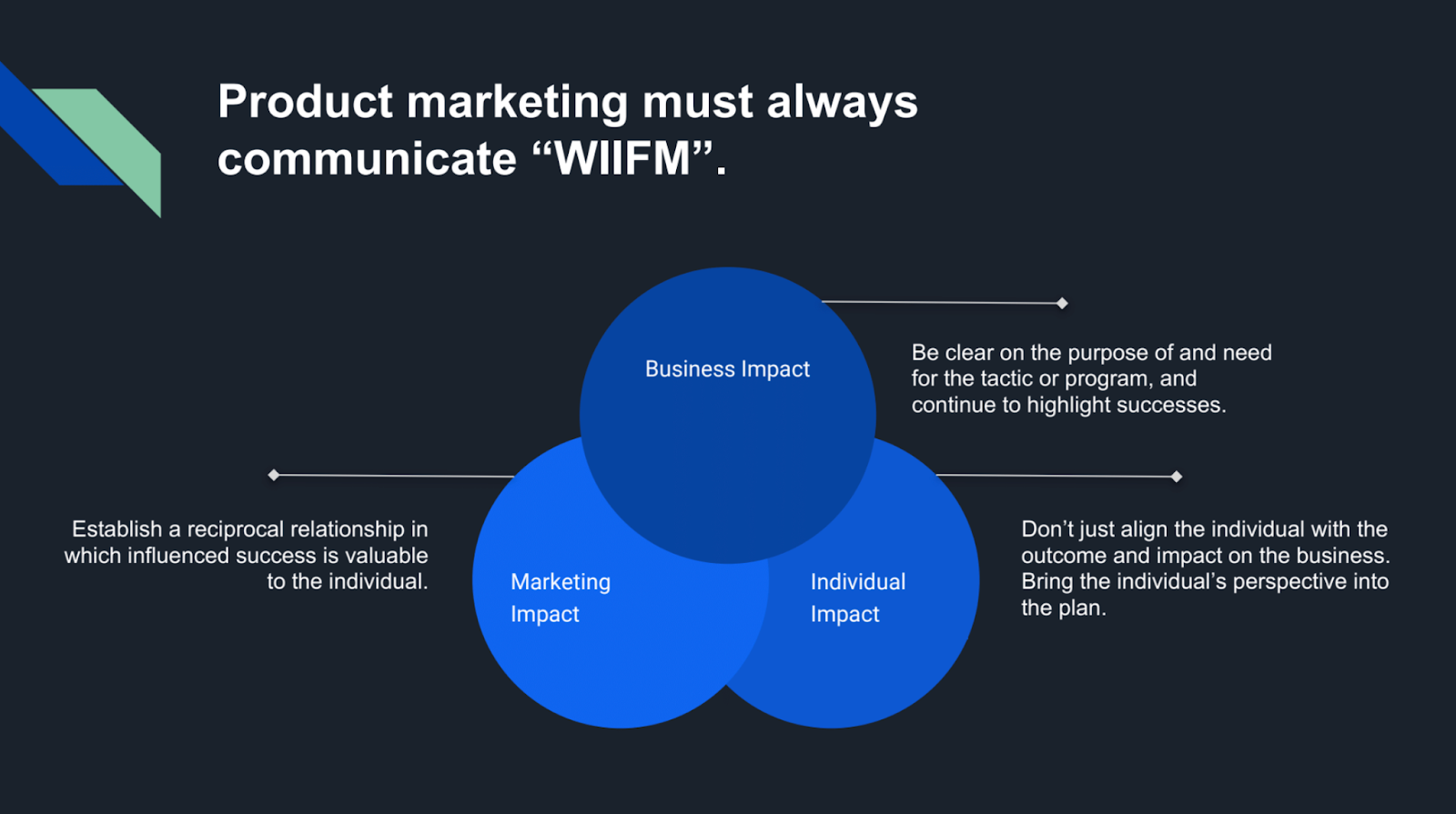 Product marketing must always communicate “WIIFM”.

Business Impact

Be clear on the purpose of and need for the tactic or program, and continue to highlight successes.

Establish a reciprocal relationship in which influenced success is valuable to the individual.

Marketing Impact

Individual Impact

Don’t just align the individual with the outcome and impact on the business. Bring the individual’s perspective into the plan.